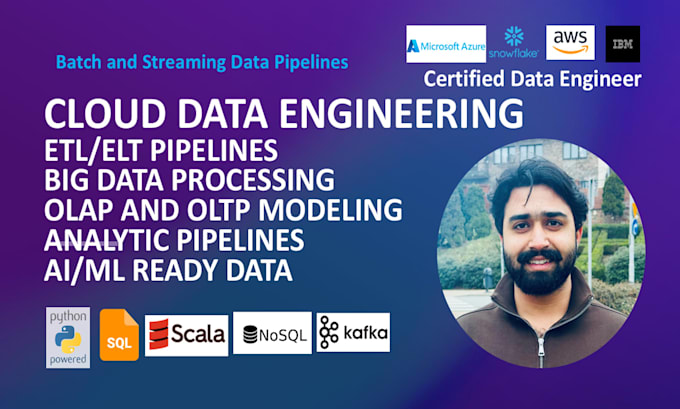 Batch and Streaming Data Pipelines

Microsoft Azure snowflake aws IBM

Certified Data Engineer

CLOUD DATA ENGINEERING
ETL/ELT PIPELINES
BIG DATA PROCESSING
OLAP AND OLTP MODELING
ANALYTIC PIPELINES
AI/ML READY DATA

python powered SQL Scala NoSQL kafka